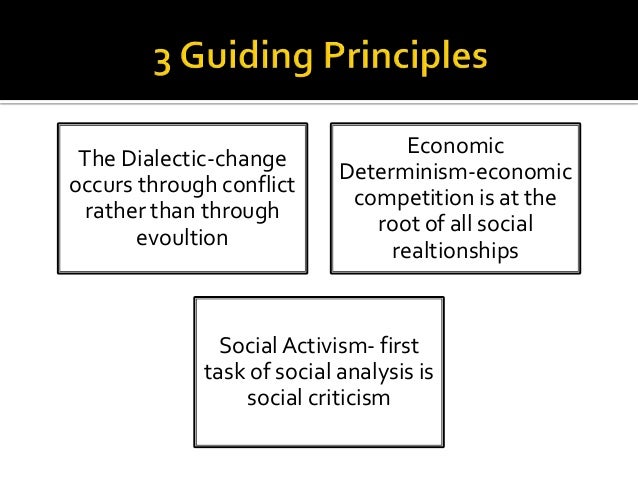 3 Guiding Principles

The Dialectic-change occurs through conflict rather than through evoultion

Economic Determinism-economic competition is at the root of all social realtionships

Social Activism- first task of social analysis is social criticism